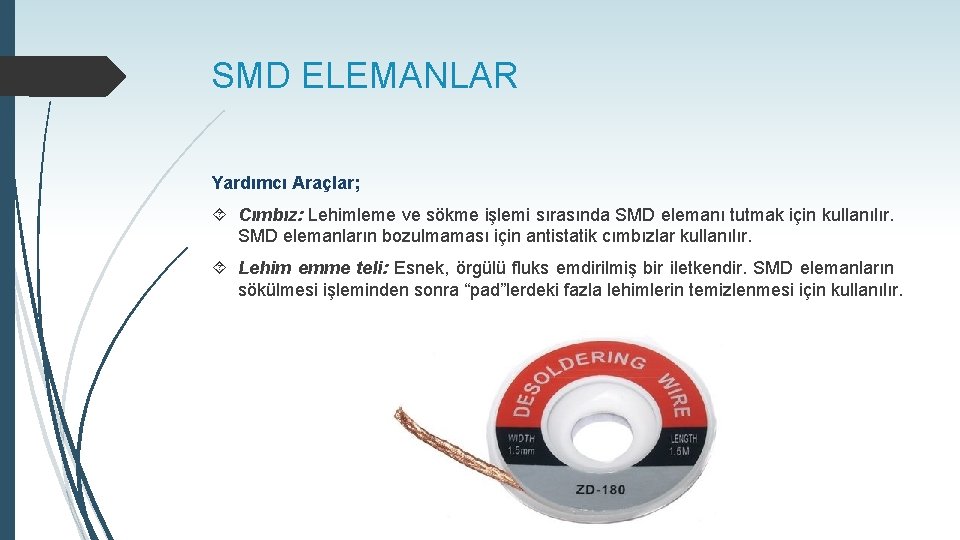 SMD ELEMANLAR

Yardımcı Araçlar;

Cımbız: Lehimleme ve sökme işlemi sırasında SMD elemanı tutmak için kullanılır. SMD elemanların bozulmaması için antistatik cımbızlar kullanılır.

Lehim emme teli: Esnek, örgülü fluks emdirilmiş bir iletkendir. SMD elemanların sökülmesi işleminden sonra “pad”lerdeki fazla lehimlerin temizlenmesi için kullanılır.

DESOLDERING WIRE

WIDTH 1.5mm

LENGTH 1.5M

ZD-180